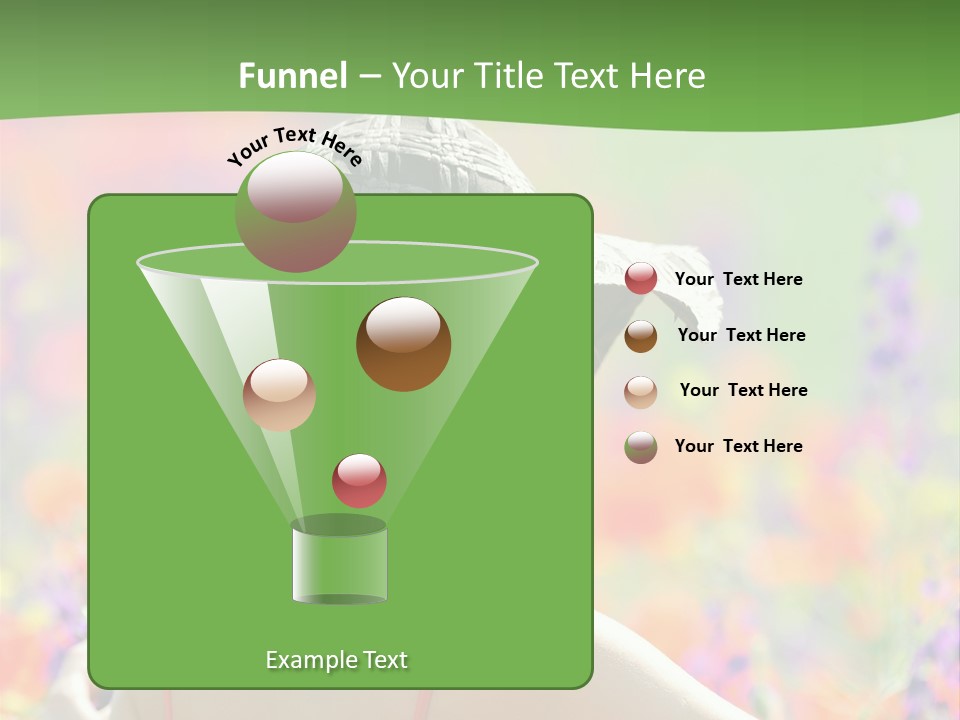 Funnel – Your Title Text Here

Your Text Here

Your Text Here

Your Text Here

Your Text Here

Your Text Here

Example Text